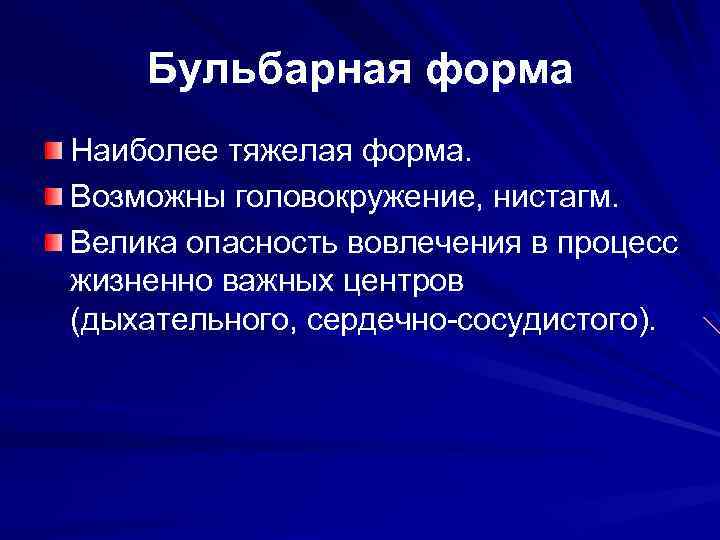 Бульбарная форма

Наиболее тяжелая форма.

Возможны головокружение, нистагм.

Велика опасность вовлечения в процесс жизненно важных центров (дыхательного, сердечно-сосудистого).